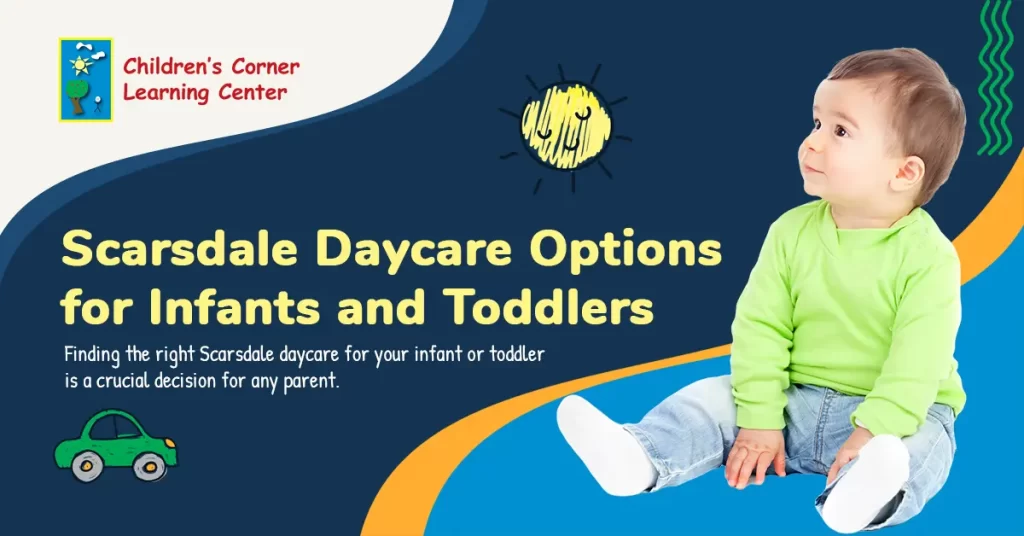 Children's Corner
Learning Center

Scarsdale Daycare Options for Infants and Toddlers

Finding the right Scarsdale daycare for your infant or toddler is a crucial decision for any parent.